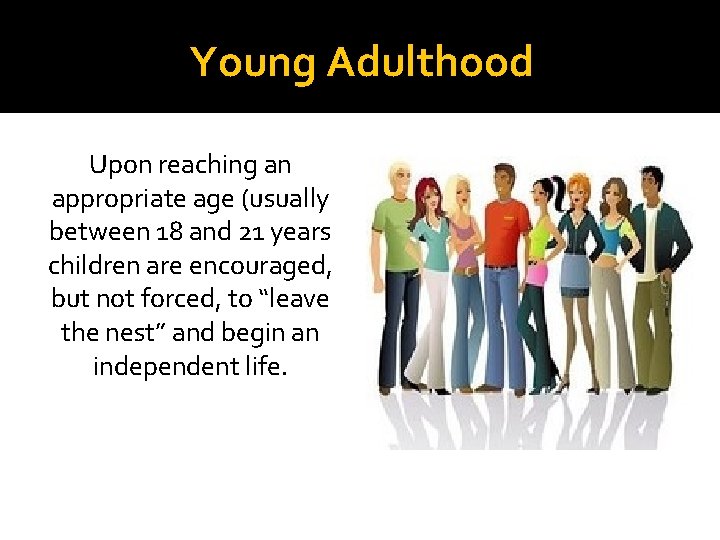 Young Adulthood

Upon reaching an appropriate age (usually between 18 and 21 years children are encouraged, but not forced, to “leave the nest” and begin an independent life.